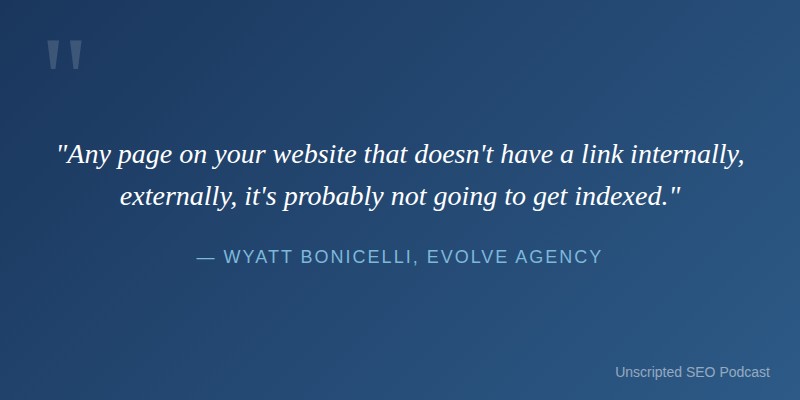 "

"Any page on your website that doesn't have a link internally, externally, it's probably not going to get indexed."

— WYATT BONICELLI, EVOLVE AGENCY

Unscripted SEO Podcast